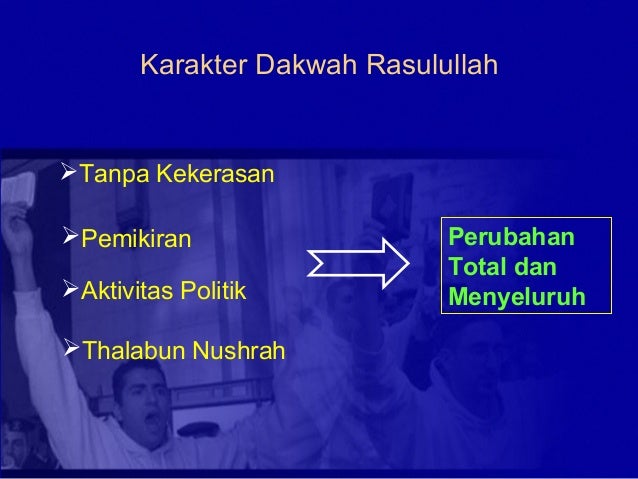 Karakter Dakwah Rasulullah

➢Tanpa Kekerasan

➢Pemikiran

➢Aktivitas Politik

➢Thalabun Nushrah

Perubahan Total dan Menyeluruh